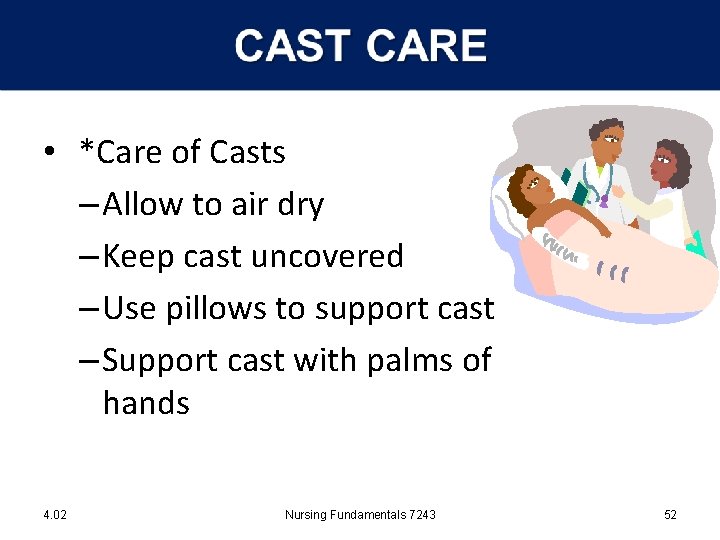 CAST CARE

• *Care of Casts

– Allow to air dry

– Keep cast uncovered

– Use pillows to support cast

– Support cast with palms of hands

4.02

Nursing Fundamentals 7243

52